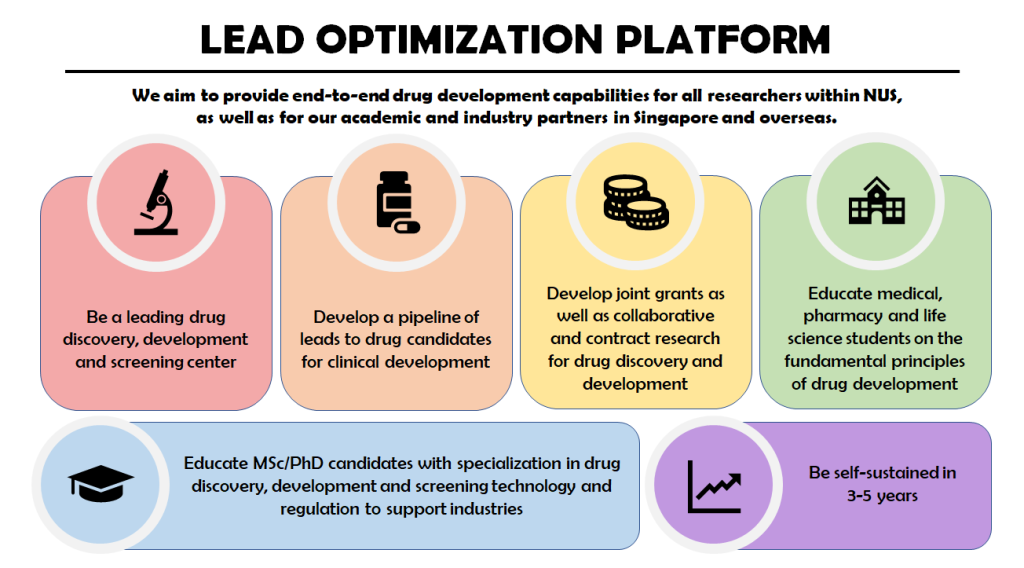 LEAD OPTIMIZATION PLATFORM

We aim to provide end-to-end drug development capabilities for all researchers within NUS, as well as for our academic and industry partners in Singapore and overseas.

Be a leading drug discovery, development and screening center

Develop a pipeline of leads to drug candidates for clinical development

Develop joint grants as well as collaborative and contract research for drug discovery and development

Educate medical, pharmacy and life science students on the fundamental principles of drug development

Educate MSc/PhD candidates with specialization in drug discovery, development and screening technology and regulation to support industries

Be self-sustained in 3-5 years